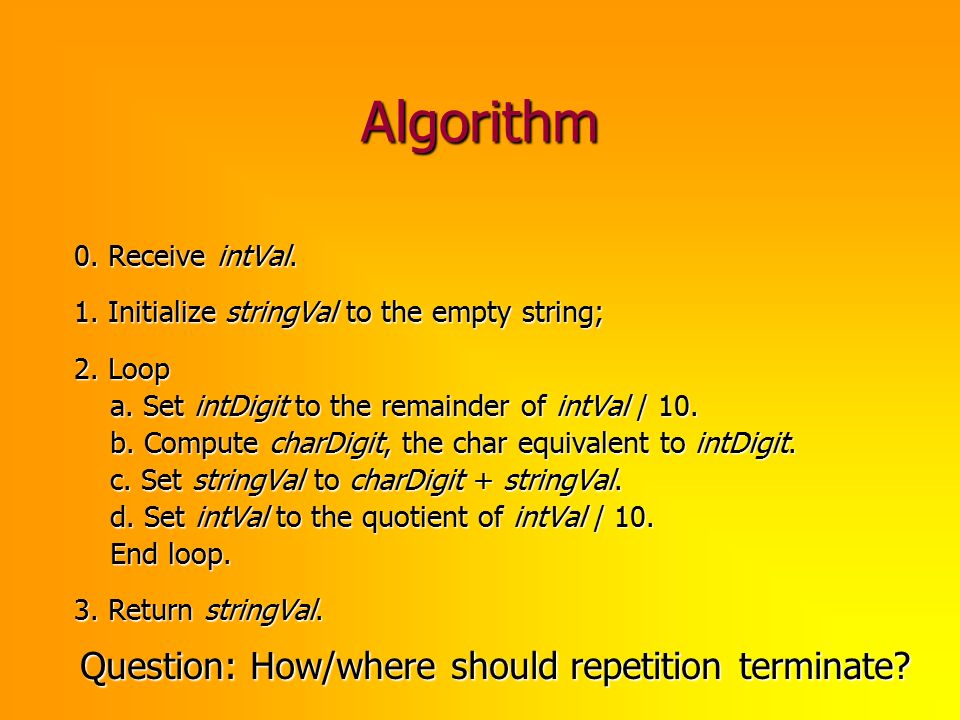 Algorithm

0. Receive intVal.

1. Initialize stringVal to the empty string;

2. Loop
a. Set intDigit to the remainder of intVal / 10.
b. Compute charDigit, the char equivalent to intDigit.
c. Set stringVal to charDigit + stringVal.
d. Set intVal to the quotient of intVal / 10.
End loop.

3. Return stringVal.

Question: How/where should repetition terminate?